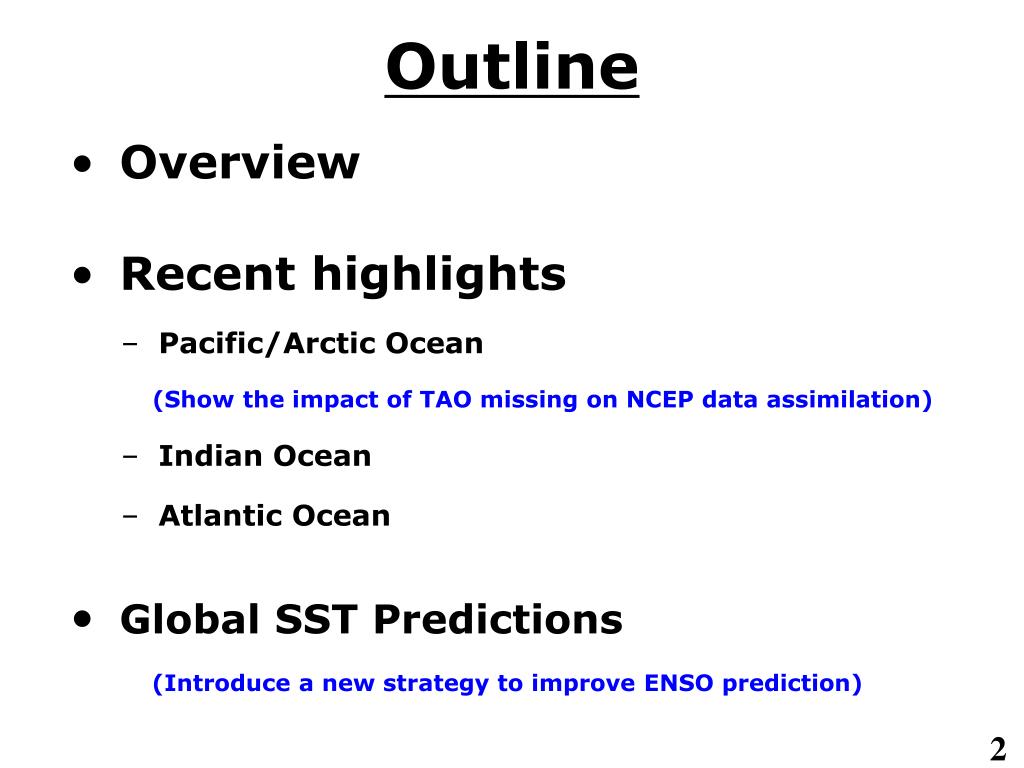 Outline

• Overview

• Recent highlights

– Pacific/Arctic Ocean

(Show the impact of TAO missing on NCEP data assimilation)

– Indian Ocean

– Atlantic Ocean

• Global SST Predictions

(Introduce a new strategy to improve ENSO prediction)

2